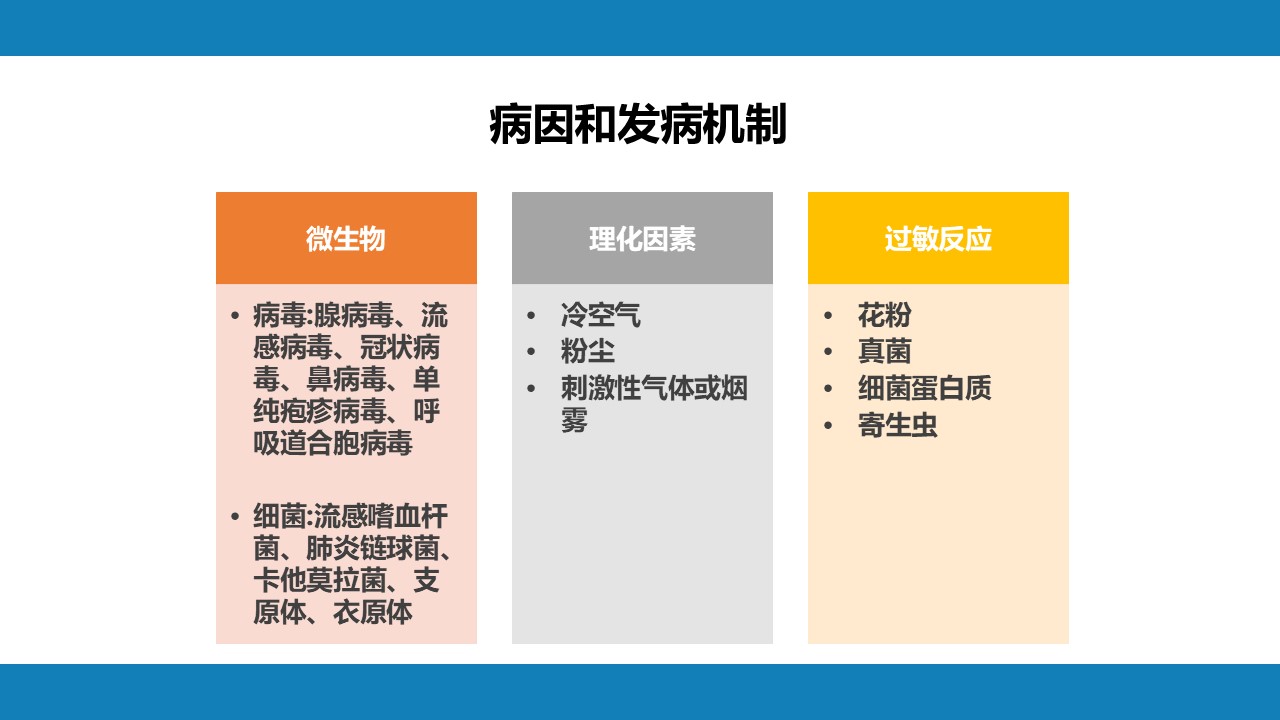 病因和发病机制

微生物

• 病毒:腺病毒、流感病毒、冠状病毒、鼻病毒、单纯疱疹病毒、呼吸道合胞病毒

• 细菌:流感嗜血杆菌、肺炎链球菌、卡他莫拉菌、支原体、衣原体

理化因素

• 冷空气
• 粉尘
• 刺激性气体或烟雾

过敏反应

• 花粉
• 真菌
• 细菌蛋白质
• 寄生虫